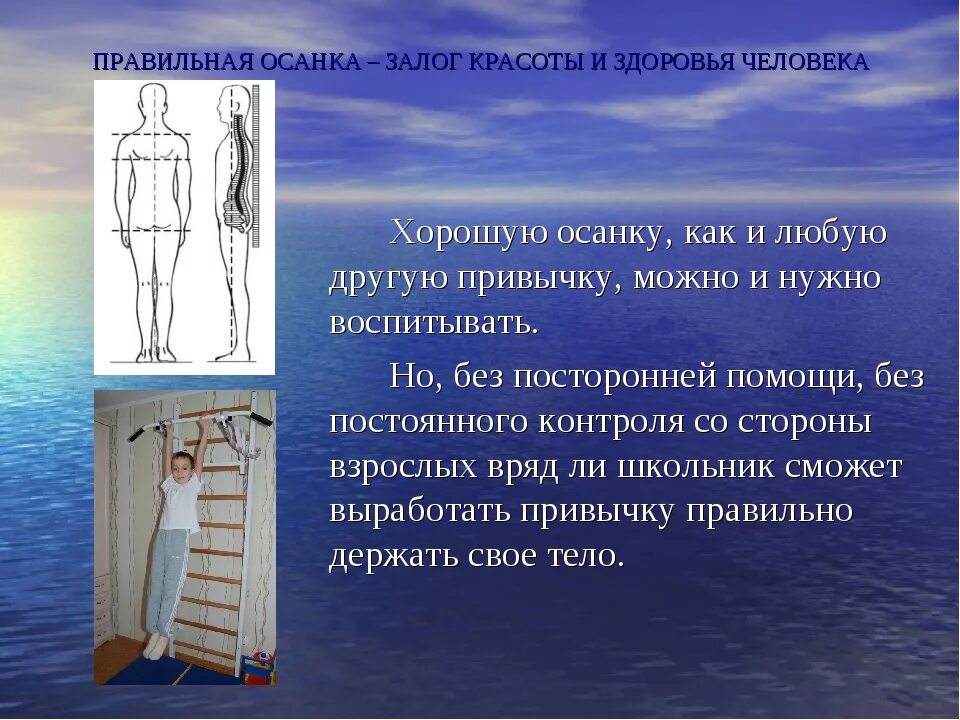 ПРАВИЛЬНАЯ ОСАНКА – ЗАЛОГ КРАСОТЫ И ЗДОРОВЬЯ ЧЕЛОВЕКА

Хорошую осанку, как и любую другую привычку, можно и нужно воспитывать.

Но, без посторонней помощи, без постоянного контроля со стороны взрослых вряд ли школьник сможет выработать привычку правильно держать свое тело.